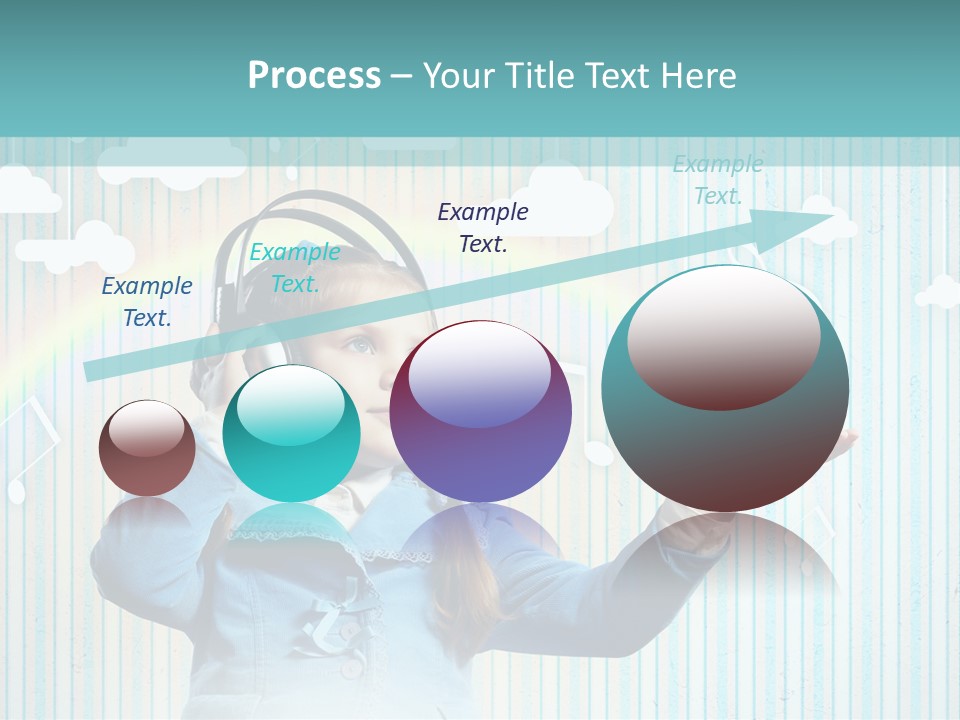 Process – Your Title Text Here

Example Text.

Example Text.

Example Text.

Example Text.